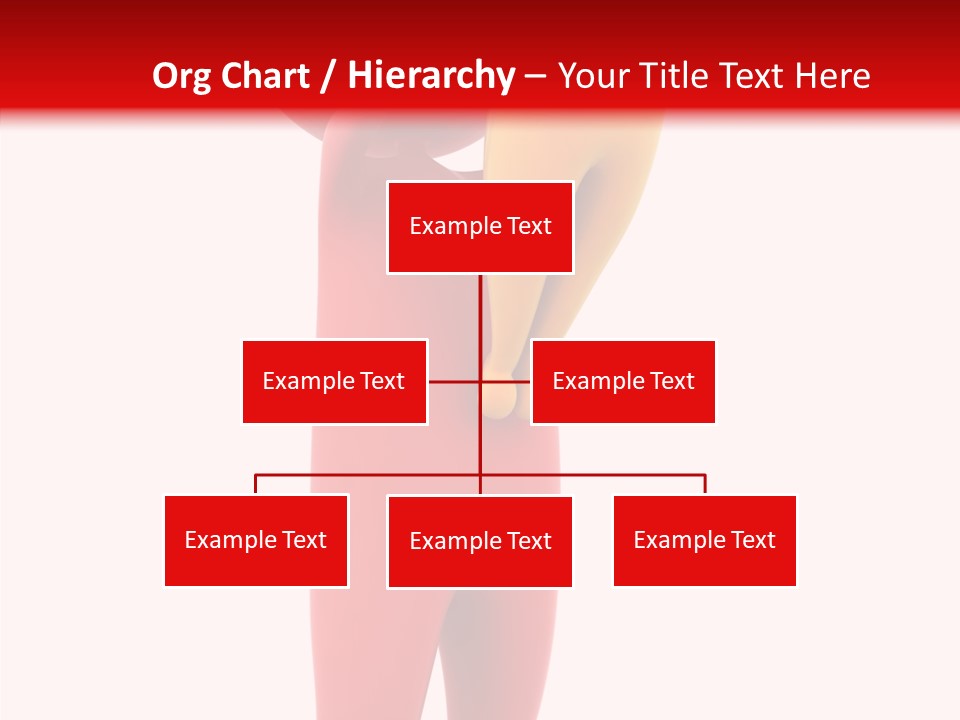 Org Chart / Hierarchy – Your Title Text Here

Example Text

Example Text

Example Text

Example Text

Example Text

Example Text